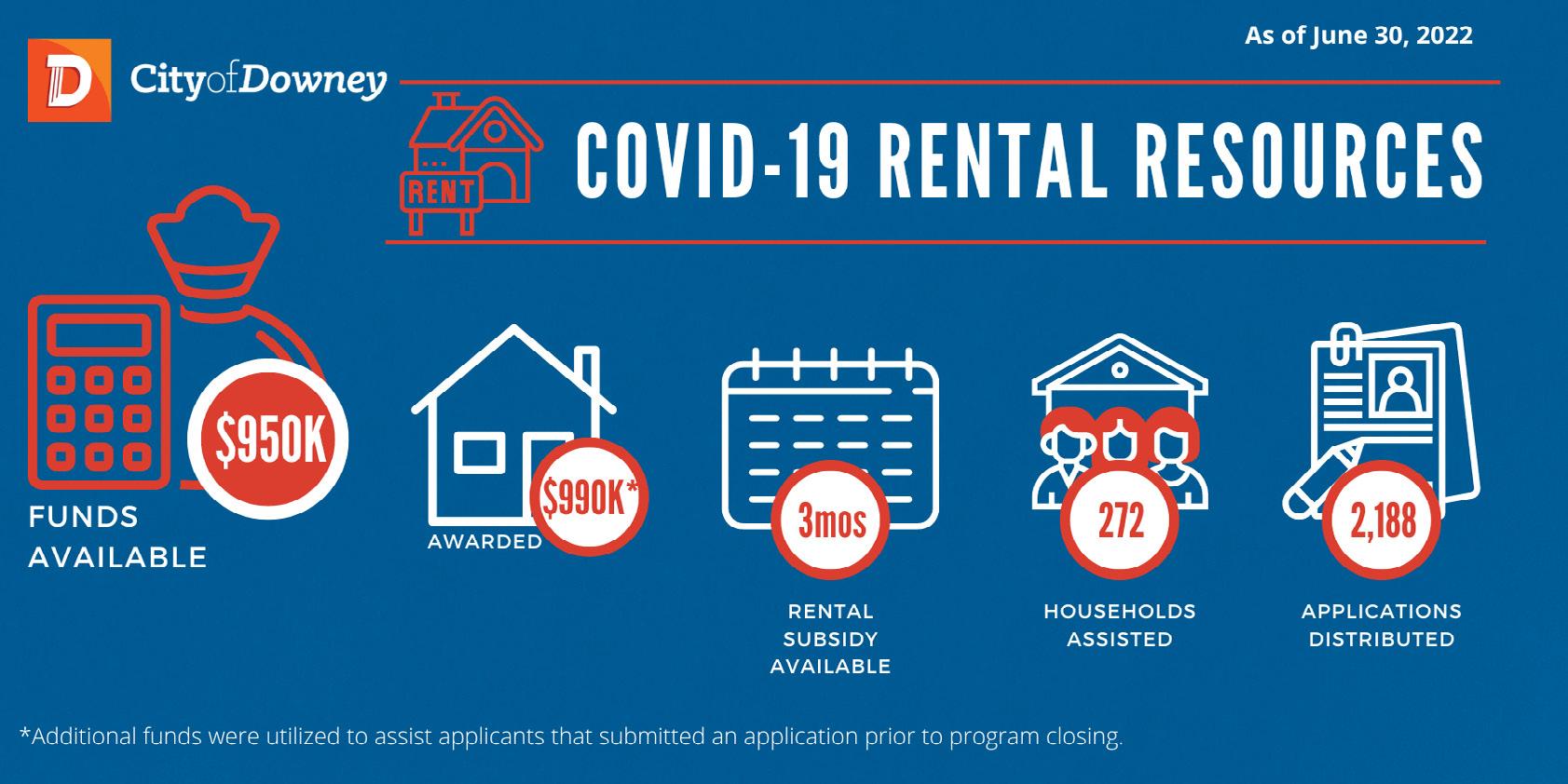 As of June 30, 2022

D City of Downey

RENT

COVID-19 RENTAL RESOURCES

$950K
FUNDS AVAILABLE

$990K*
AWARDED

3mos
RENTAL SUBSIDY AVAILABLE

272
HOUSEHOLDS ASSISTED

2,188
APPLICATIONS DISTRIBUTED

*Additional funds were utilized to assist applicants that submitted an application prior to program closing.